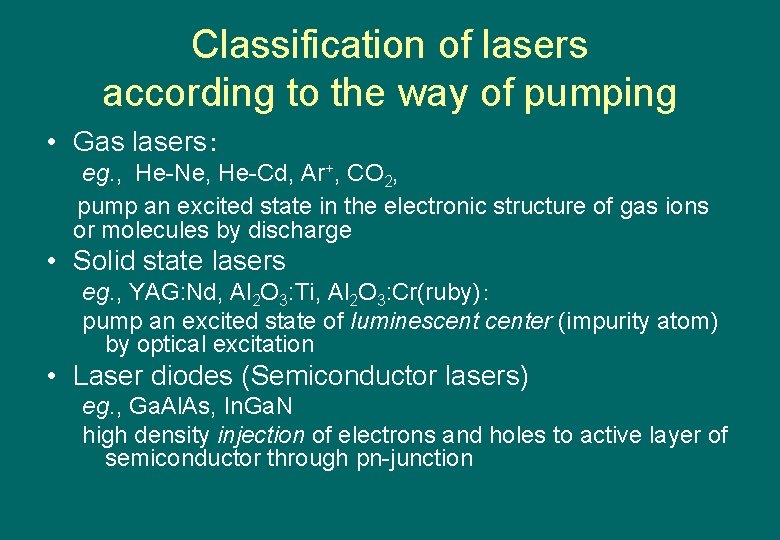 Classification of lasers according to the way of pumping

• Gas lasers：

eg., He-Ne, He-Cd, $Ar^+$, $CO_2$,

pump an excited state in the electronic structure of gas ions or molecules by discharge

• Solid state lasers

eg., YAG:Nd, $Al_2O_3$:Ti, $Al_2O_3$:Cr(ruby)：

pump an excited state of luminescent center (impurity atom) by optical excitation

• Laser diodes (Semiconductor lasers)

eg., GaAlAs, InGaN

high density injection of electrons and holes to active layer of semiconductor through pn-junction